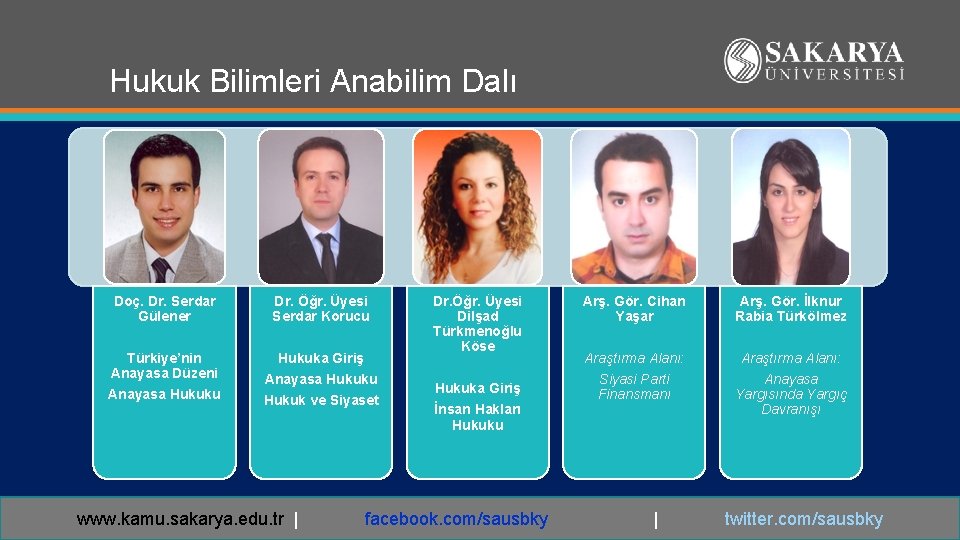 SAKARYA ÜNİVERSİTESİ

Hukuk Bilimleri Anabilim Dalı

Doç. Dr. Serdar Gülener

Türkiye'nin Anayasa Düzeni

Anayasa Hukuku

Dr. Öğr. Üyesi Serdar Korucu

Hukuka Giriş

Anayasa Hukuku

Hukuk ve Siyaset

Dr.Öğr. Üyesi Dilşad Türkmenoğlu Köse

Hukuka Giriş

İnsan Hakları Hukuku

Arş. Gör. Cihan Yaşar

Araştırma Alanı:

Siyasi Parti Finansmanı

Arş. Gör. İlknur Rabia Türkölmez

Araştırma Alanı:

Anayasa Yargısında Yargıç Davranışı

www.kamu.sakarya.edu.tr | facebook.com/sausbky | twitter.com/sausbky